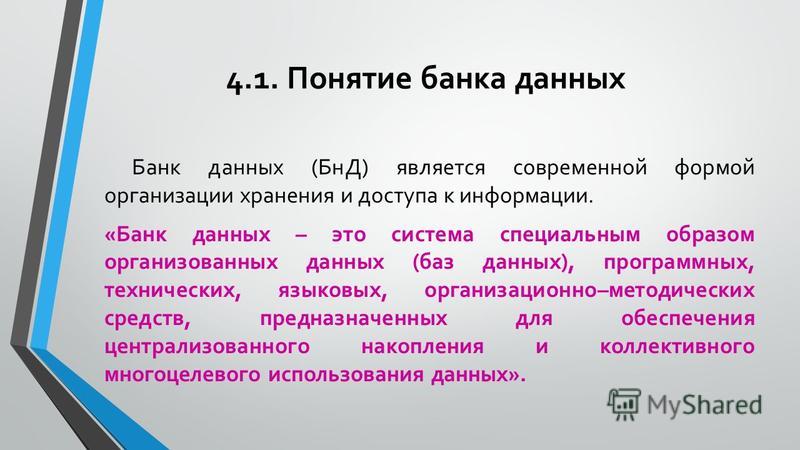 4.1. Понятие банка данных

Банк данных (БнД) является современной формой организации хранения и доступа к информации.

«Банк данных – это система специальным образом организованных данных (баз данных), программных, технических, языковых, организационно–методических средств, предназначенных для обеспечения централизованного накопления и коллективного многоцелевого использования данных».

MyShared